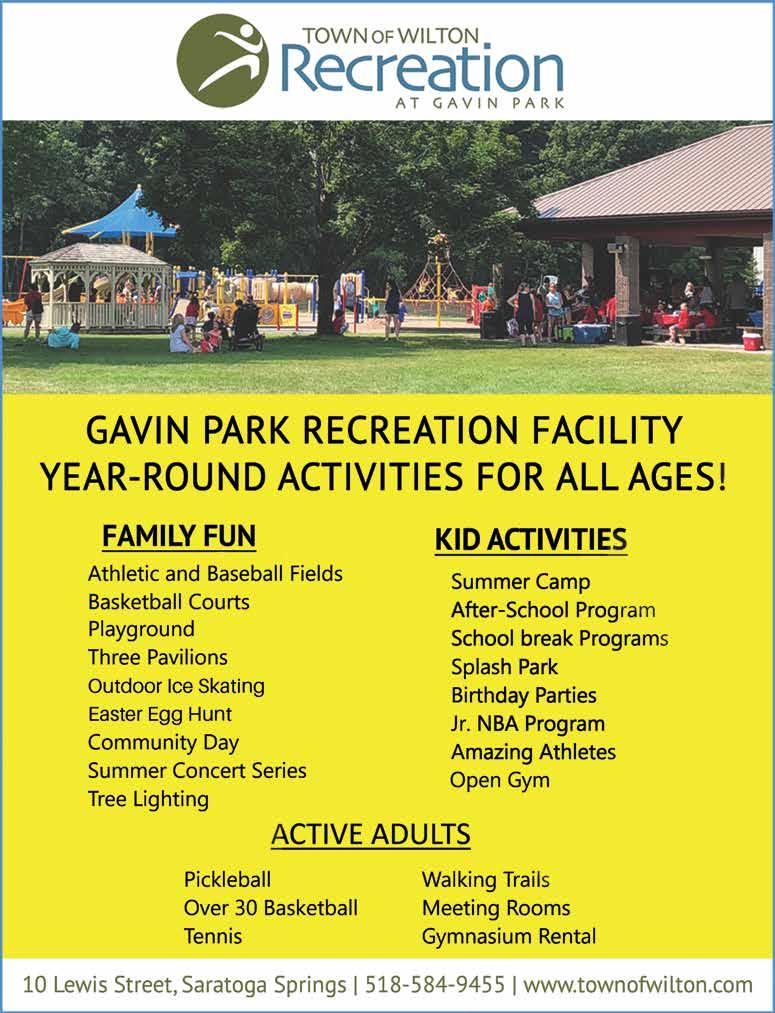 TOWN OF WILTON
Recreation
AT GAVIN PARK

GAVIN PARK RECREATION FACILITY
YEAR-ROUND ACTIVITIES FOR ALL AGES!

FAMILY FUN
Athletic and Baseball Fields
Basketball Courts
Playground
Three Pavilions
Outdoor Ice Skating
Easter Egg Hunt
Community Day
Summer Concert Series
Tree Lighting

KID ACTIVITIES
Summer Camp
After-School Program
School break Programs
Splash Park
Birthday Parties
Jr. NBA Program
Amazing Athletes
Open Gym

ACTIVE ADULTS
Pickleball
Over 30 Basketball
Tennis
Walking Trails
Meeting Rooms
Gymnasium Rental

10 Lewis Street, Saratoga Springs | 518-584-9455 | www.townofwilton.com